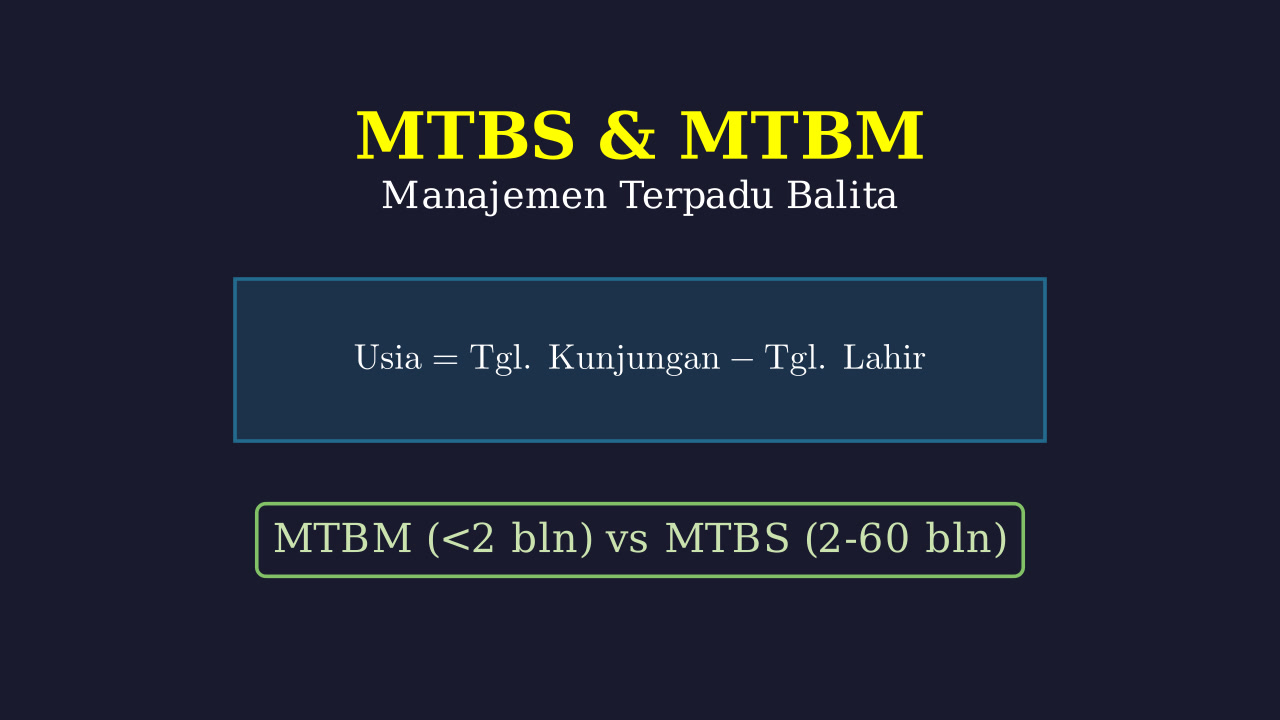 MTBS & MTBM

Manajemen Terpadu Balita

$\text{Usia} = \text{Tgl. Kunjungan} - \text{Tgl. Lahir}$

MTBM (<2 bln) vs MTBS (2-60 bln)